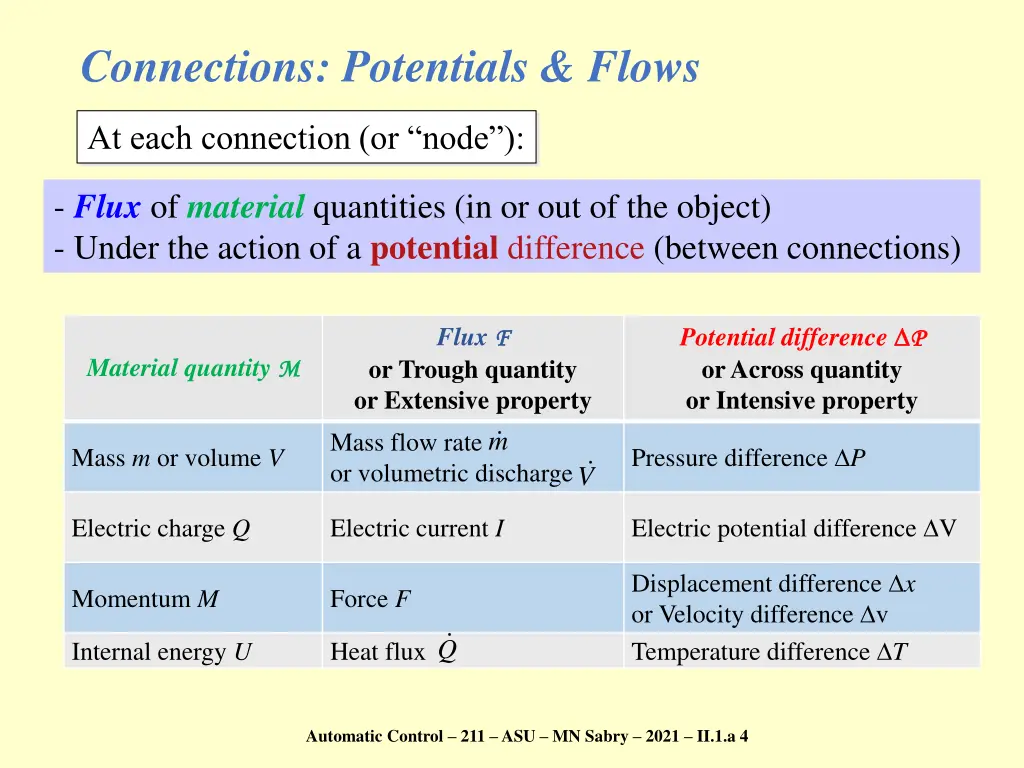 Connections: Potentials & Flows

At each connection (or “node”):

- Flux of material quantities (in or out of the object)
- Under the action of a potential difference (between connections)

| Material quantity $\mathcal{M}$ | Flux $\mathcal{F}$ or Trough quantity or Extensive property | Potential difference $\Delta\mathcal{P}$ or Across quantity or Intensive property |
|---|---|---|
| Mass $m$ or volume $V$ | Mass flow rate $\dot{m}$ or volumetric discharge $\dot{V}$ | Pressure difference $\Delta P$ |
| Electric charge $Q$ | Electric current $I$ | Electric potential difference $\Delta$V |
| Momentum $M$ | Force $F$ | Displacement difference $\Delta x$ or Velocity difference $\Delta$v |
| Internal energy $U$ | Heat flux $\dot{Q}$ | Temperature difference $\Delta T$ |

Automatic Control – 211 – ASU – MN Sabry – 2021 – II.1.a 4